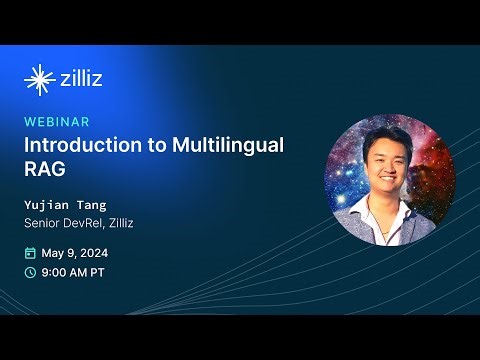 zilliz

WEBINAR

Introduction to Multilingual RAG

Yujian Tang
Senior DevRel, Zilliz

May 9, 2024
9:00 AM PT